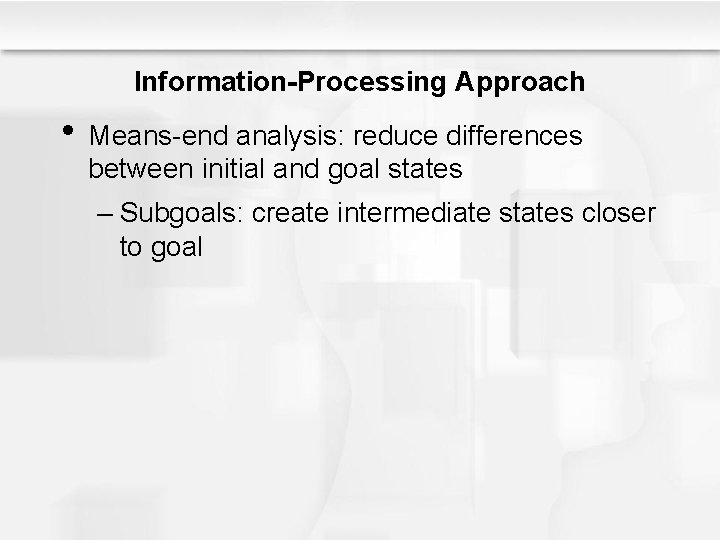 Information-Processing Approach

• Means-end analysis: reduce differences between initial and goal states

– Subgoals: create intermediate states closer to goal